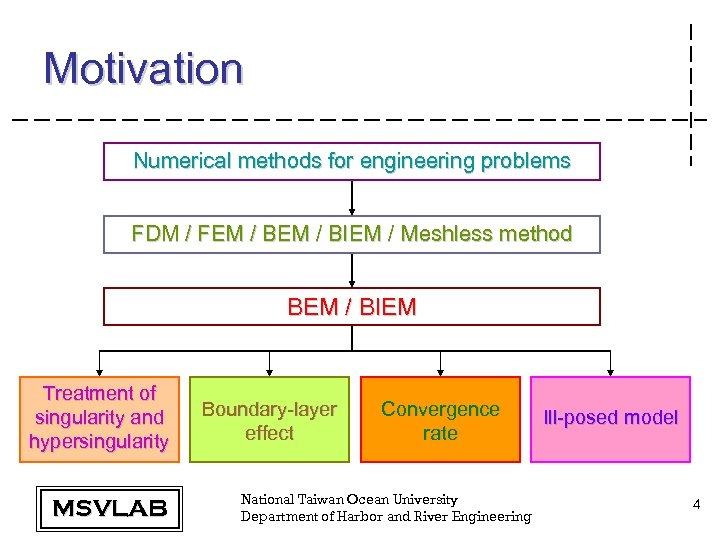 Motivation

Numerical methods for engineering problems

FDM / FEM / BEM / BIEM / Meshless method

BEM / BIEM

Treatment of singularity and hypersingularity

Boundary-layer effect

Convergence rate

Ill-posed model

MSVLAB

National Taiwan Ocean University
Department of Harbor and River Engineering

4